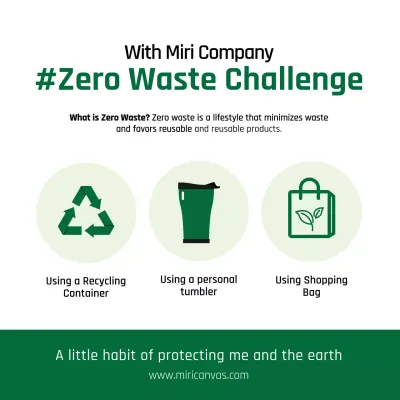 With Miri Company
#Zero Waste Challenge

What is Zero Waste? Zero waste is a lifestyle that minimizes waste and favors reusable and reusable products.

Using a Recycling Container

Using a personal tumbler

Using Shopping Bag

A little habit of protecting me and the earth

www.miricanvas.com